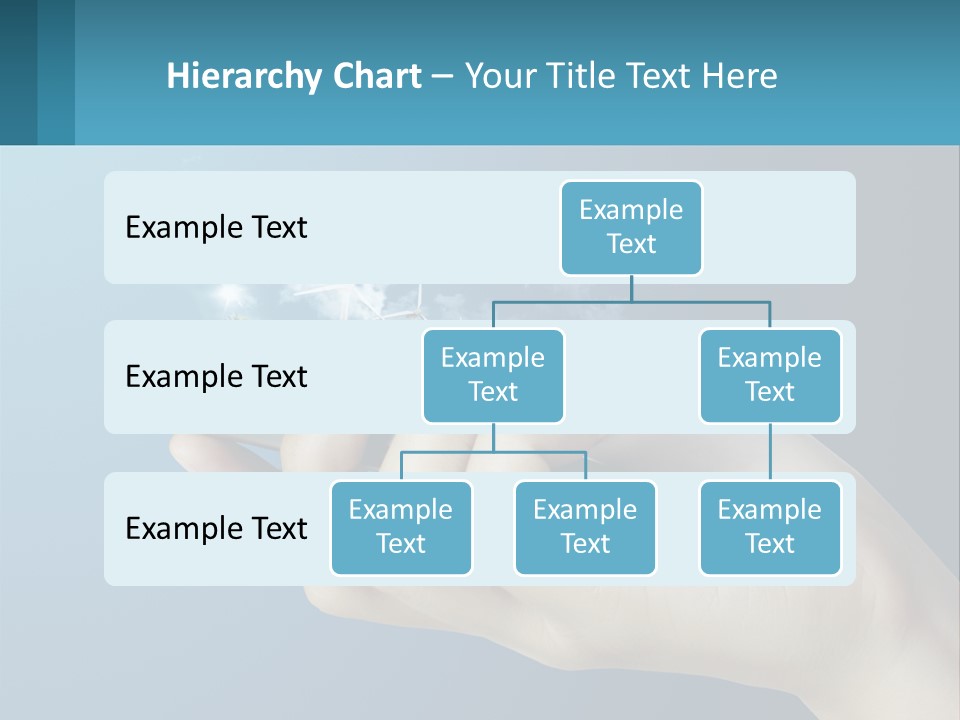 Hierarchy Chart – Your Title Text Here

Example Text

Example Text

Example Text

Example Text

Example Text

Example Text

Example Text

Example Text

Example Text